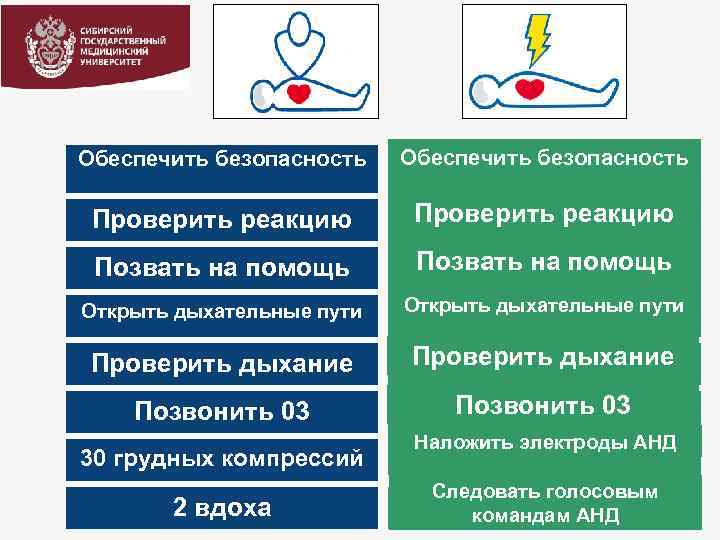 СИБИРСКИЙ ГОСУДАРСТВЕННЫЙ МЕДИЦИНСКИЙ УНИВЕРСИТЕТ

Обеспечить безопасность

Проверить реакцию

Позвать на помощь

Открыть дыхательные пути

Проверить дыхание

Позвонить 03

30 грудных компрессий

2 вдоха

Обеспечить безопасность

Проверить реакцию

Позвать на помощь

Открыть дыхательные пути

Проверить дыхание

Позвонить 03

Наложить электроды АНД

Следовать голосовым командам АНД